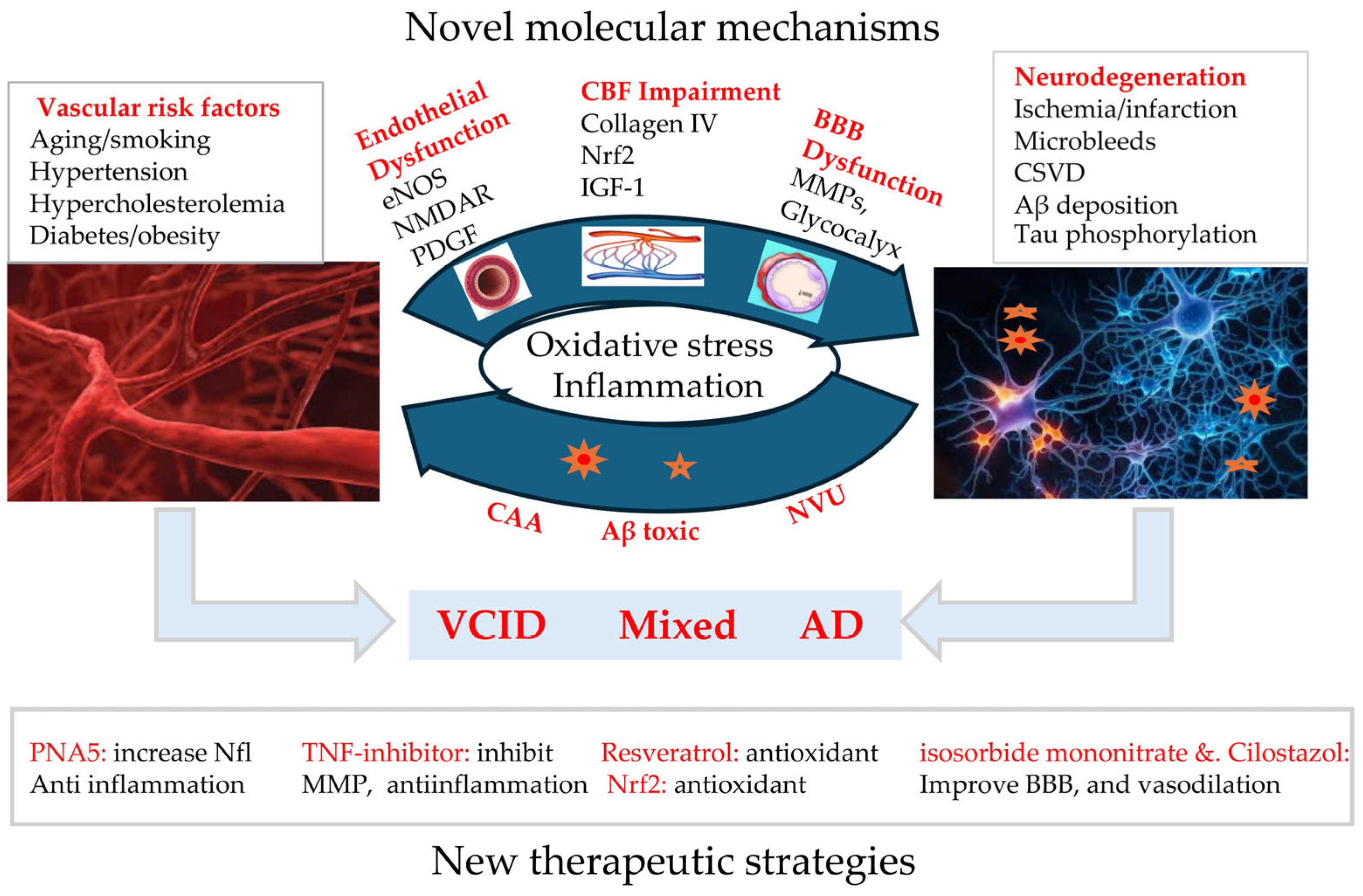 Novel molecular mechanisms

Vascular risk factors
Aging/smoking
Hypertension
Hypercholesterolemia
Diabetes/obesity

Endothelial Dysfunction
eNOS
NMDAR
PDGF

CBF Impairment
Collagen IV
Nrf2
IGF-1

BBB Dysfunction
MMPs,
Glycocalyx

Neurodegeneration
Ischemia/infarction
Microbleeds
CSVD
Aβ deposition
Tau phosphorylation

Oxidative stress
Inflammation

CAA
Aβ toxic
NVU

VCID Mixed AD

PNA5: increase Nfl
Anti inflammation

TNF-inhibitor: inhibit MMP, antiinflammation

Resveratrol: antioxidant
Nrf2: antioxidant

isosorbide mononitrate &. Cilostazol:
Improve BBB, and vasodilation

New therapeutic strategies